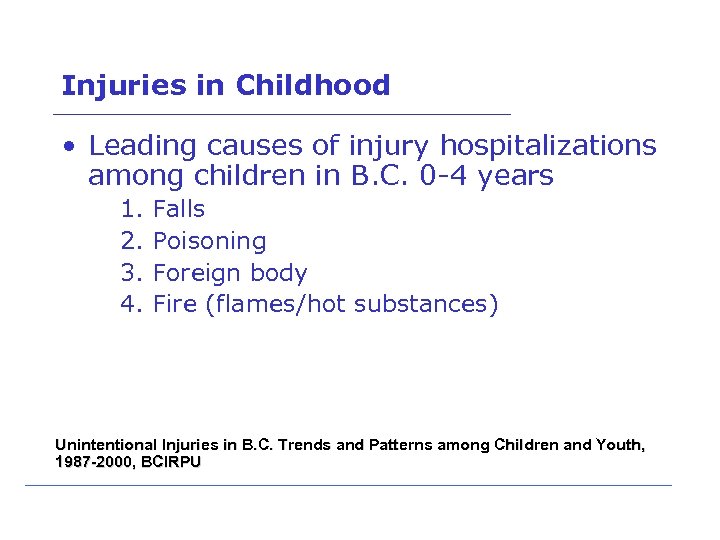 Injuries in Childhood

• Leading causes of injury hospitalizations among children in B.C. 0-4 years

1. Falls
2. Poisoning
3. Foreign body
4. Fire (flames/hot substances)

Unintentional Injuries in B.C. Trends and Patterns among Children and Youth, 1987-2000, BCIRPU